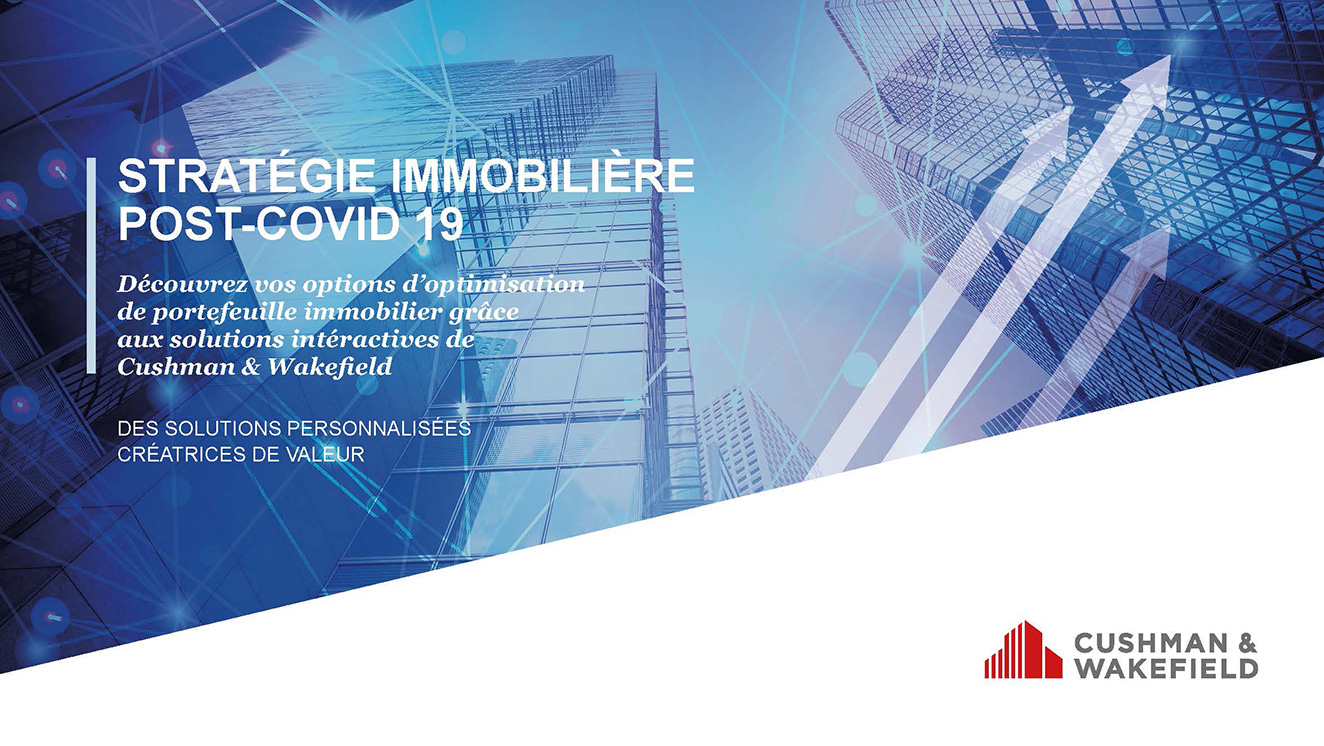 STRATÉGIE IMMOBILIÈRE POST-COVID 19

Découvrez vos options d'optimisation de portefeuille immobilier grâce aux solutions intéractives de Cushman & Wakefield

DES SOLUTIONS PERSONNALISÉES CRÉATRICES DE VALEUR

CUSHMAN & WAKEFIELD